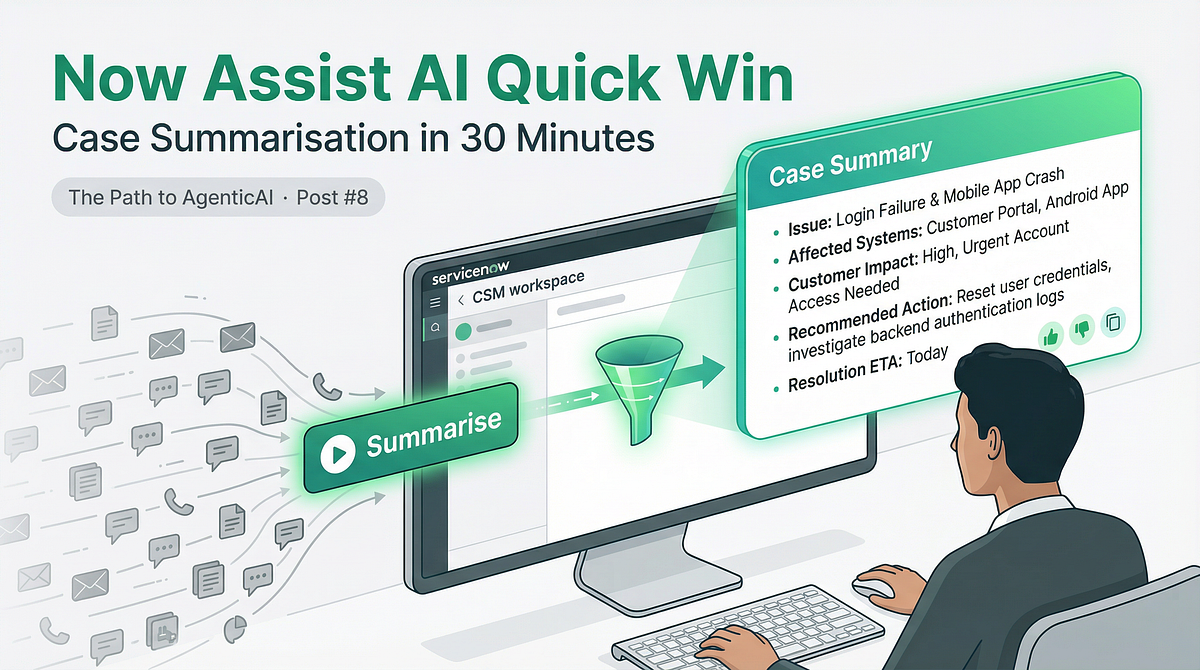 Now Assist AI Quick Win
Case Summarisation in 30 Minutes

The Path to AgenticAI · Post #8

servicenow
CSM workspace

Summarise

Case Summary

• Issue: Login Failure & Mobile App Crash
• Affected Systems: Customer Portal, Android App
• Customer Impact: High, Urgent Account Access Needed
• Recommended Action: Reset user credentials, investigate backend authentication logs
• Resolution ETA: Today